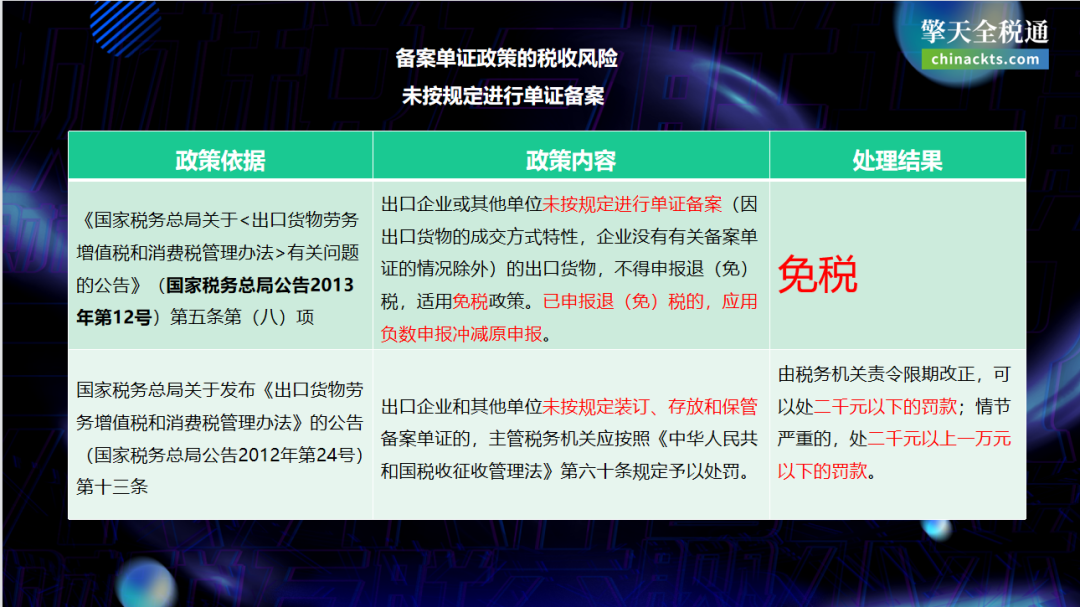 擎天全税通
chinackts.com

备案单证政策的税收风险
未按规定进行单证备案

| 政策依据 | 政策内容 | 处理结果 |
|---|---|---|
| 《国家税务总局关于<出口货物劳务增值税和消费税管理办法>有关问题的公告》（国家税务总局公告2013年第12号）第五条第（八）项 | 出口企业或其他单位未按规定进行单证备案（因出口货物的成交方式特性，企业没有有关备案单证的情况除外）的出口货物，不得申报退（免）税，适用免税政策。已申报退（免）税的，应用负数申报冲减原申报。 | 免税 |
| 国家税务总局关于发布《出口货物劳务增值税和消费税管理办法》的公告（国家税务总局公告2012年第24号）第十三条 | 出口企业和其他单位未按规定装订、存放和保管备案单证的，主管税务机关应按照《中华人民共和国税收征收管理法》第六十条规定予以处罚。 | 由税务机关责令限期改正，可以处二千元以下的罚款；情节严重的，处二千元以上一万元以下的罚款。 |